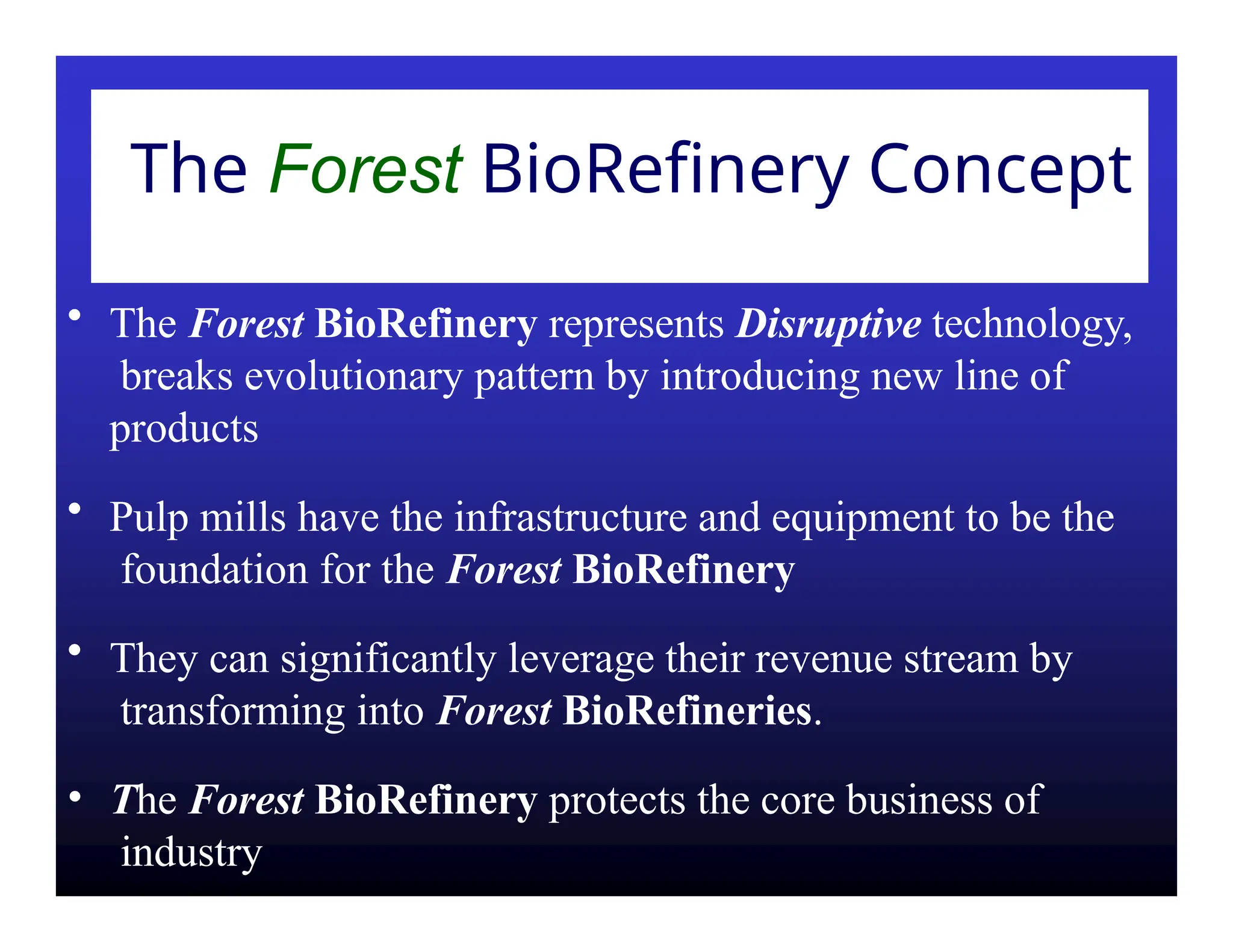 The Forest BioRefinery Concept

• The Forest BioRefinery represents Disruptive technology, breaks evolutionary pattern by introducing new line of products

• Pulp mills have the infrastructure and equipment to be the foundation for the Forest BioRefinery

• They can significantly leverage their revenue stream by transforming into Forest BioRefineries.

• The Forest BioRefinery protects the core business of industry